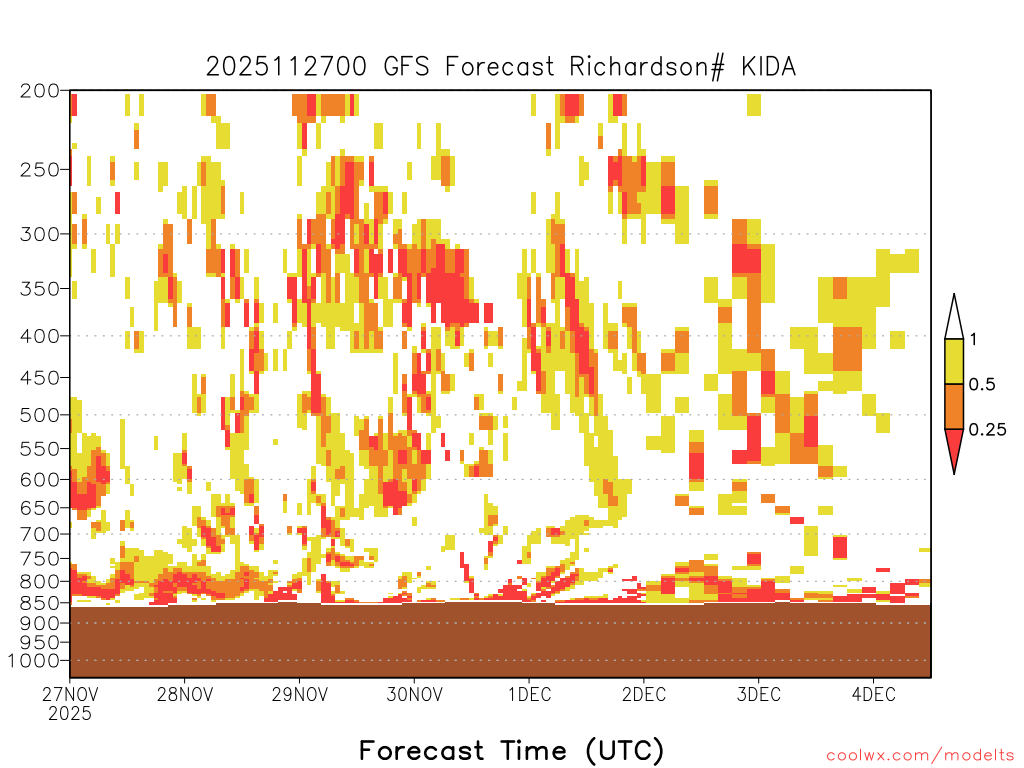 2025112700 GFS Forecast Richardson# KIDA

200
250
300
350
400
450
500
550
600
650
700
750
800
850
900
950
1000

1
0.5
0.25

27NOV
2025
28NOV
29NOV
30NOV
1DEC
2DEC
3DEC
4DEC

Forecast Time (UTC)

coolwx.com/modelts